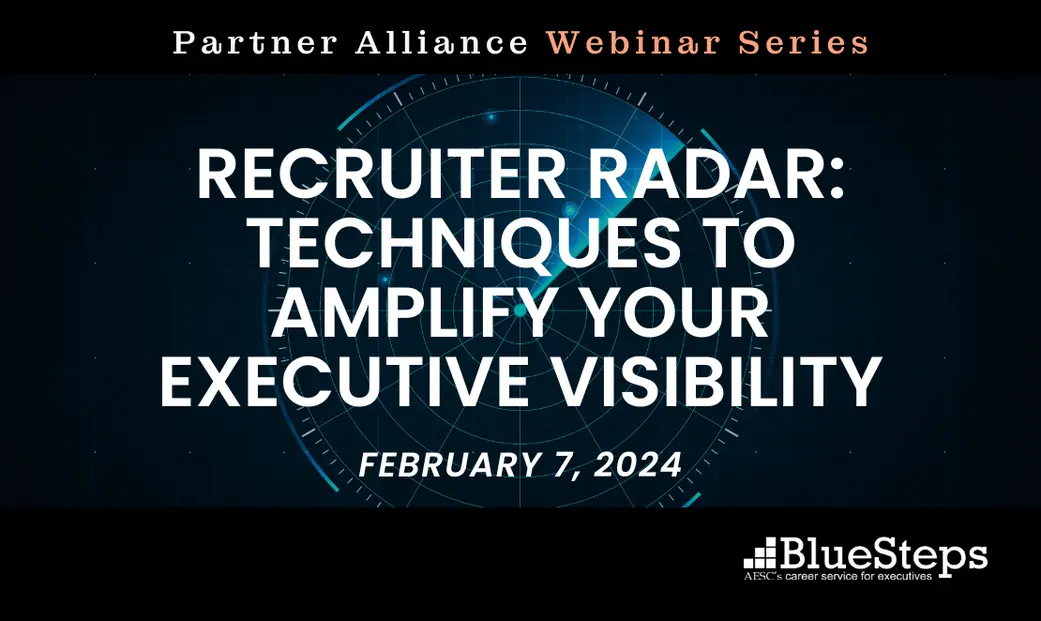 Partner Alliance Webinar Series

RECRUITER RADAR: TECHNIQUES TO AMPLIFY YOUR EXECUTIVE VISIBILITY

FEBRUARY 7, 2024

BlueSteps
AESC's career service for executives